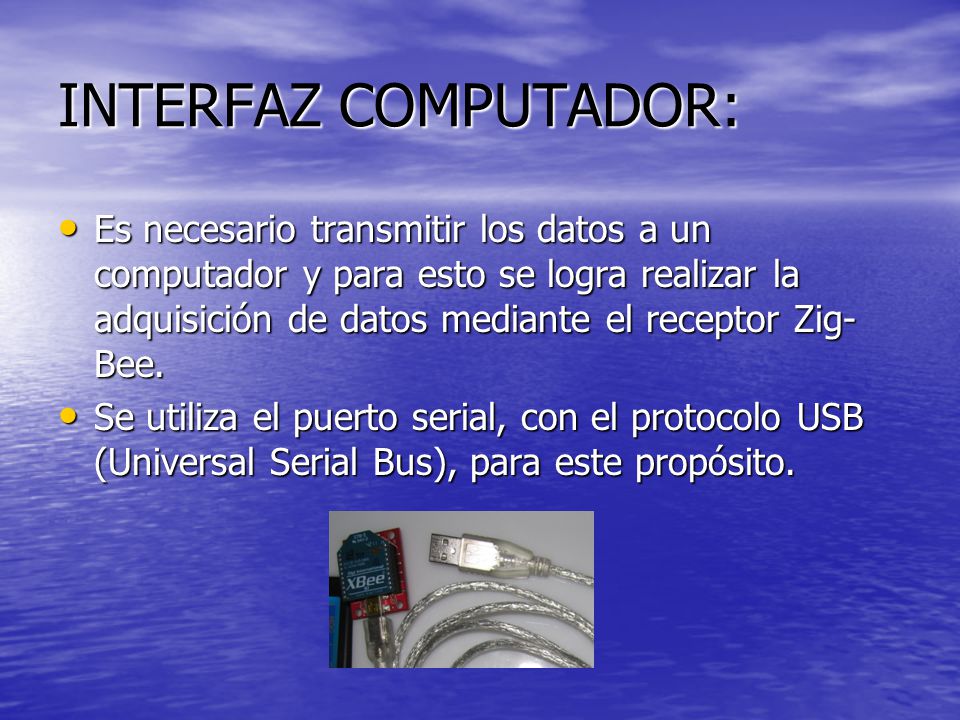 INTERFAZ COMPUTADOR:

• Es necesario transmitir los datos a un computador y para esto se logra realizar la adquisición de datos mediante el receptor Zig-Bee.

• Se utiliza el puerto serial, con el protocolo USB (Universal Serial Bus), para este propósito.

XBee